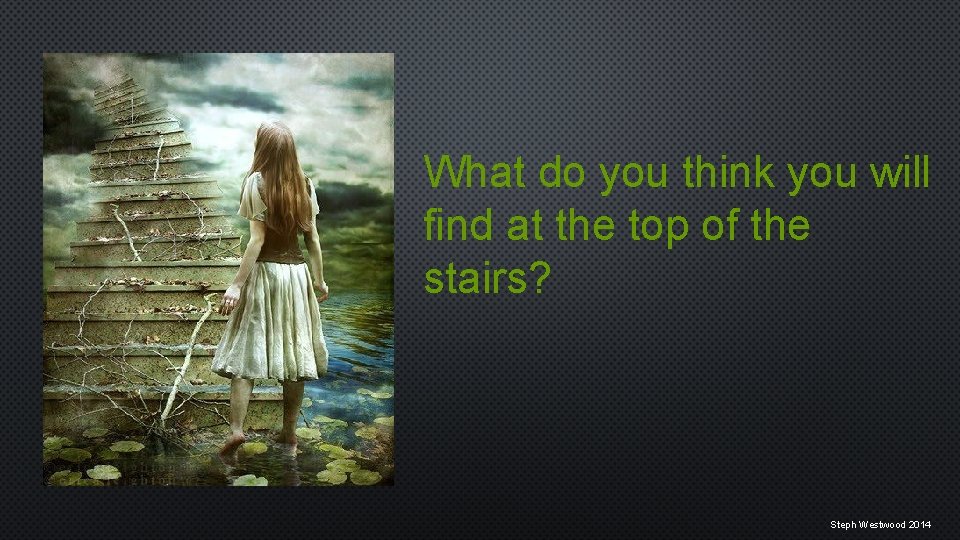 What do you think you will find at the top of the stairs?

Steph Westwood 2014